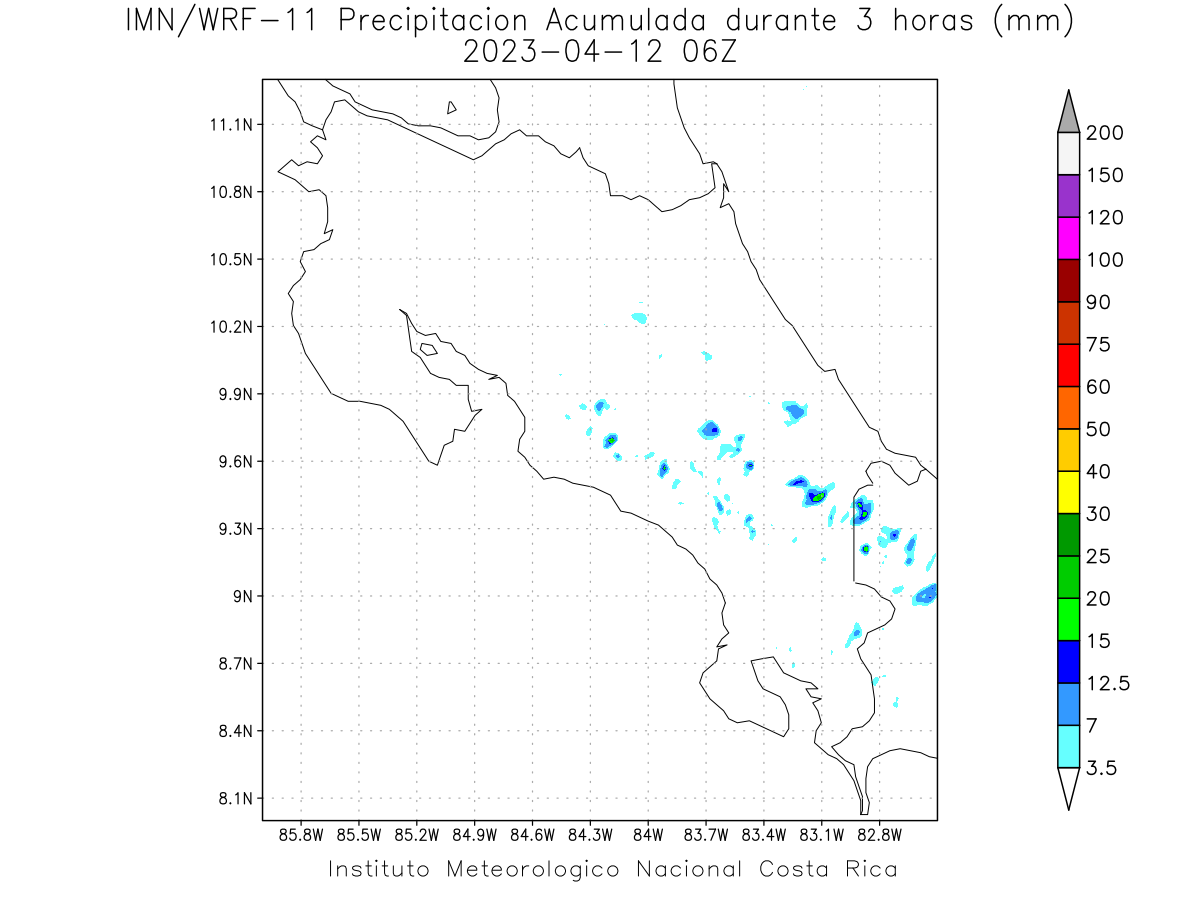 IMN/WRF-11 Precipitacion Acumulada durante 3 horas (mm)
2023-04-12 06Z

11.1N
10.8N
10.5N
10.2N
9.9N
9.6N
9.3N
9N
8.7N
8.4N
8.1N

85.8W 85.5W 85.2W 84.9W 84.6W 84.3W 84W 83.7W 83.4W 83.1W 82.8W

200
150
120
100
90
75
60
50
40
30
25
20
15
12.5
7
3.5

Instituto Meteorologico Nacional Costa Rica